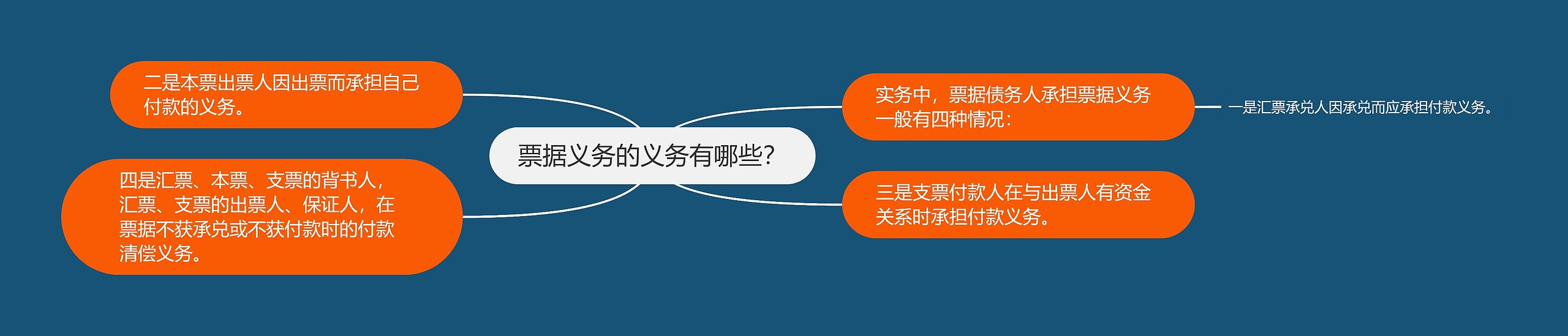 票据义务的义务有哪些?

实务中，票据债务人承担票据义务一般有四种情况:

一是汇票承兑人因承兑而应承担付款义务。

三是支票付款人在与出票人有资金关系时承担付款义务。

二是本票出票人因出票而承担自己付款的义务。

四是汇票、本票、支票的背书人，汇票、支票的出票人、保证人，在票据不获承兑或不获付款时的付款清偿义务。